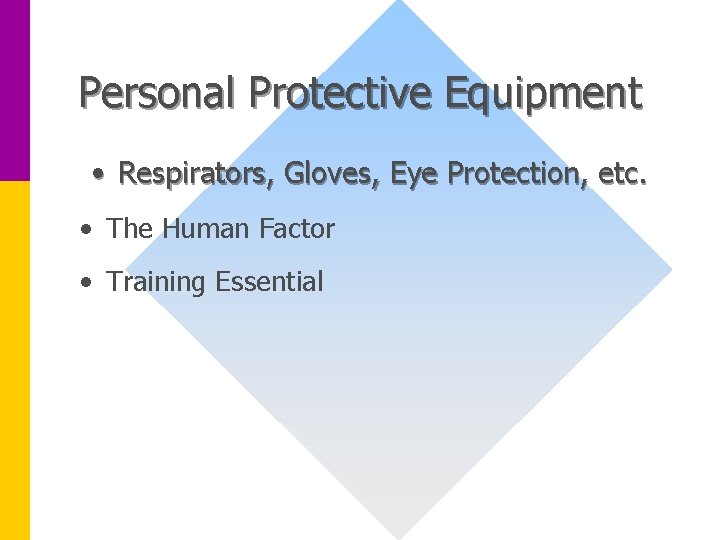 Personal Protective Equipment

• Respirators, Gloves, Eye Protection, etc.

• The Human Factor

• Training Essential